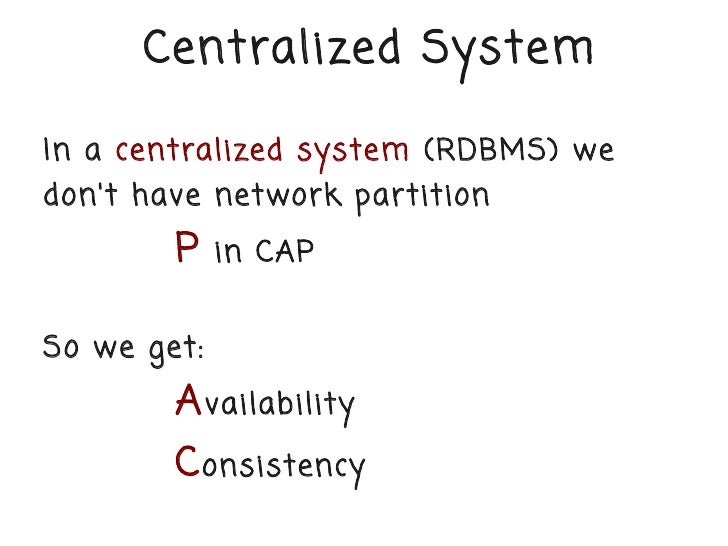 Centralized System

In a centralized system (RDBMS) we don't have network partition

P in CAP

So we get:

Availability

Consistency